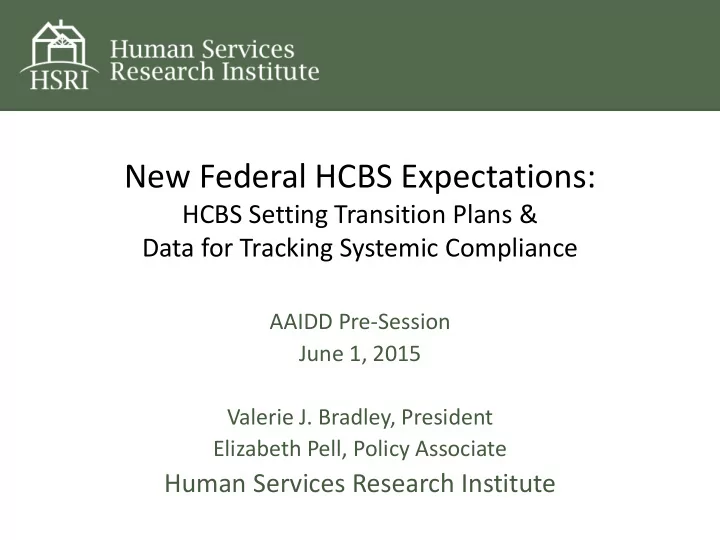 HSRI Human Services Research Institute

New Federal HCBS Expectations:
HCBS Setting Transition Plans &
Data for Tracking Systemic Compliance

AAIDD Pre-Session
June 1, 2015

Valerie J. Bradley, President
Elizabeth Pell, Policy Associate
Human Services Research Institute